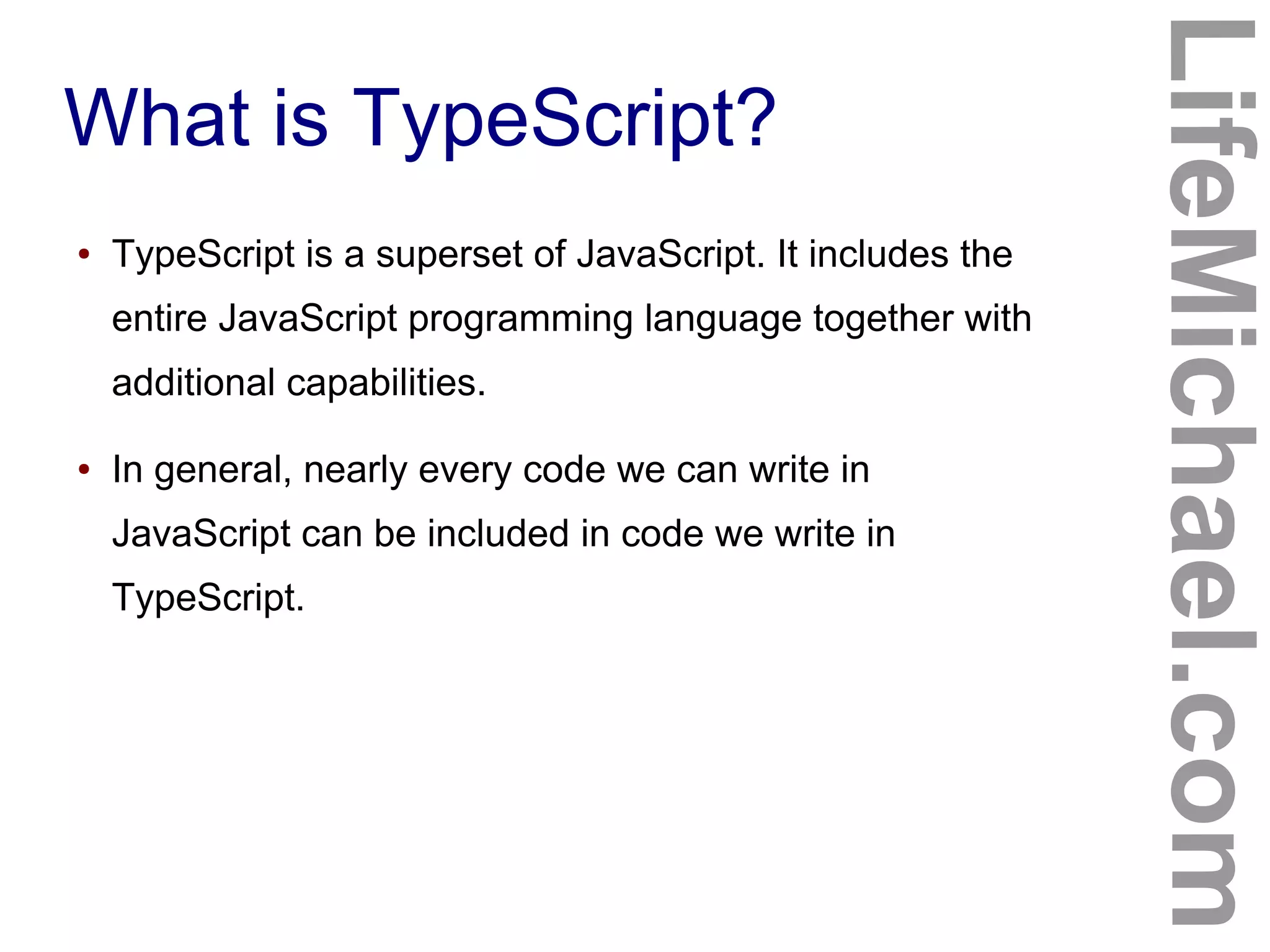 What is TypeScript?

• TypeScript is a superset of JavaScript. It includes the entire JavaScript programming language together with additional capabilities.

• In general, nearly every code we can write in JavaScript can be included in code we write in TypeScript.

LifeMichael.com